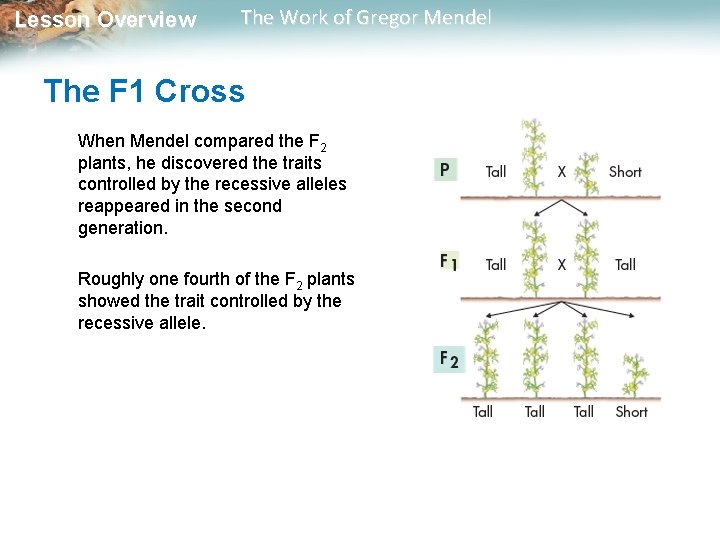 Lesson Overview The Work of Gregor Mendel

The F1 Cross

When Mendel compared the $F_2$ plants, he discovered the traits controlled by the recessive alleles reappeared in the second generation.

Roughly one fourth of the $F_2$ plants showed the trait controlled by the recessive allele.

P Tall X Short

$F_1$ Tall X Tall

$F_2$

Tall Tall Tall Short